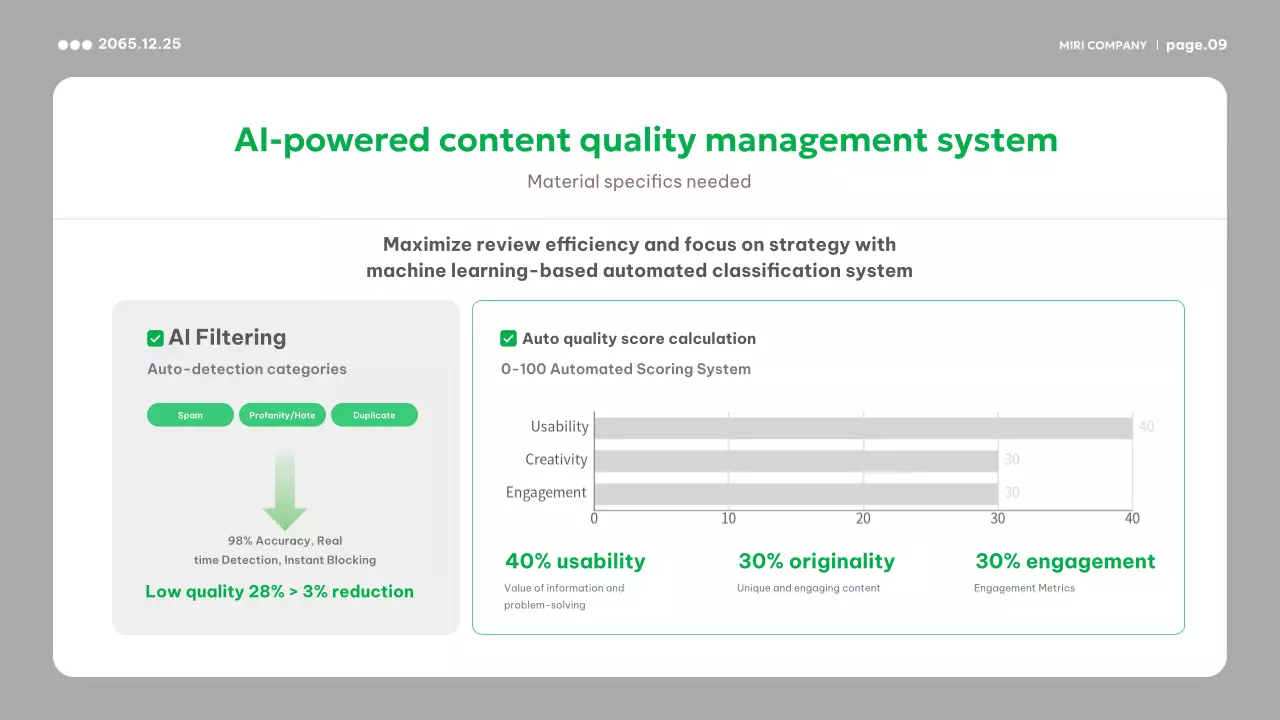 2065.12.25

MIRI COMPANY | page.09

AI-powered content quality management system

Material specifics needed

Maximize review efficiency and focus on strategy with machine learning-based automated classification system

AI Filtering

Auto-detection categories

Spam

Profanity/Hate

Duplicate

98% Accuracy, Real time Detection, Instant Blocking

Low quality 28% > 3% reduction

Auto quality score calculation

0-100 Automated Scoring System

Usability 40

Creativity 30

Engagement 30

0 10 20 30 40

40% usability

Value of information and problem-solving

30% originality

Unique and engaging content

30% engagement

Engagement Metrics